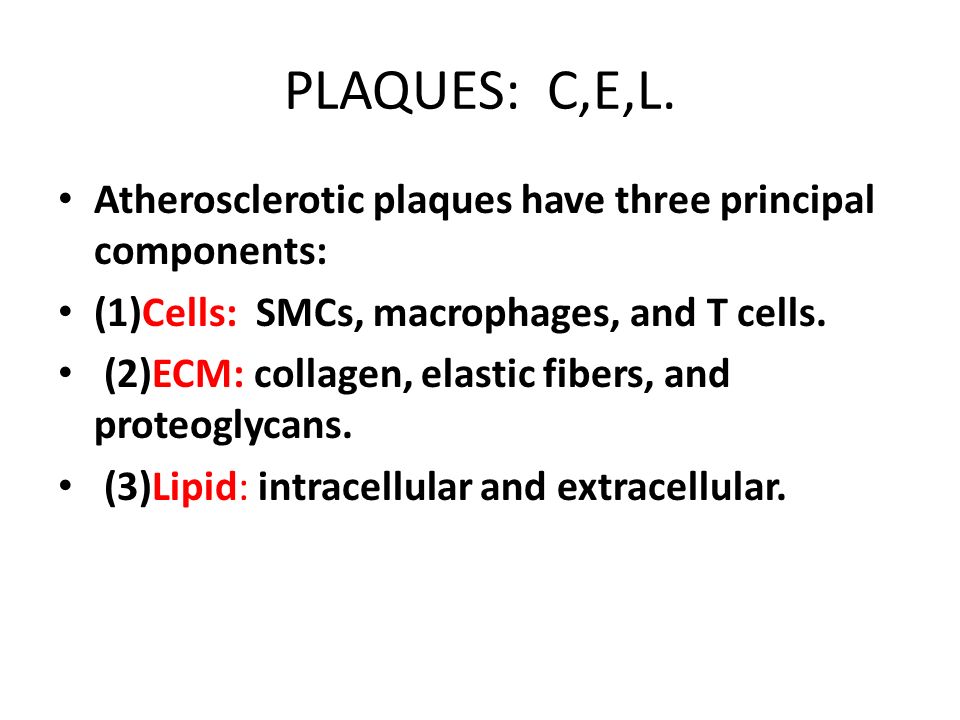 PLAQUES: C,E,L.

• Atherosclerotic plaques have three principal components:
• (1)Cells: SMCs, macrophages, and T cells.
• (2)ECM: collagen, elastic fibers, and proteoglycans.
• (3)Lipid: intracellular and extracellular.